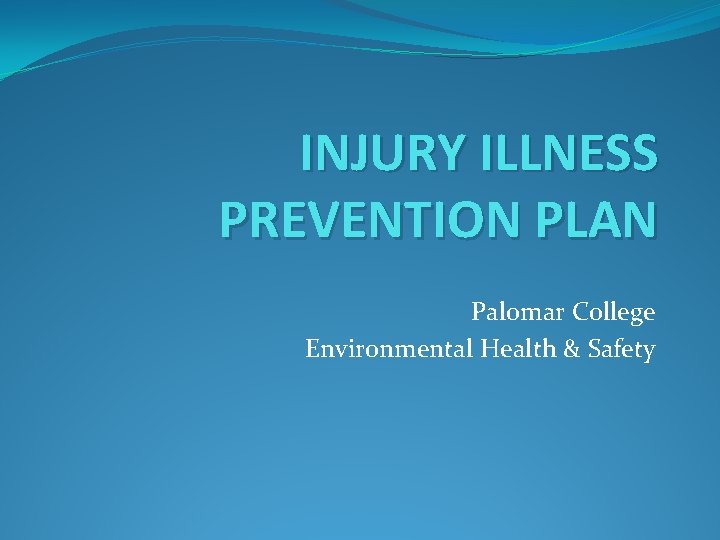 INJURY ILLNESS PREVENTION PLAN

Palomar College
Environmental Health & Safety